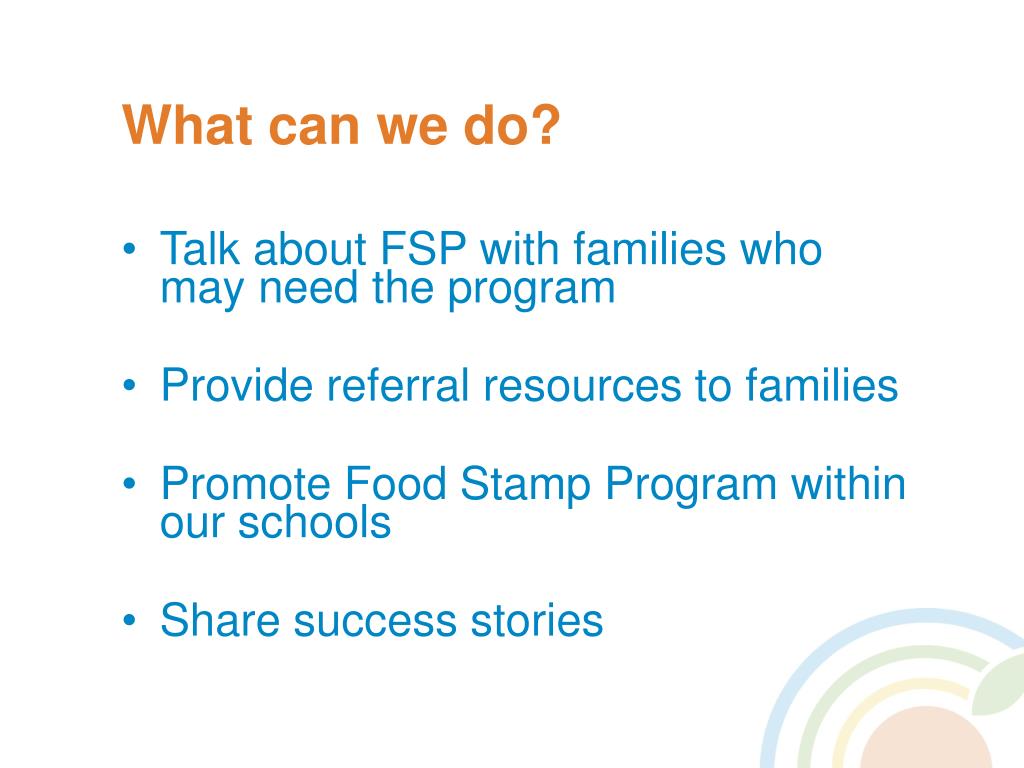 What can we do?

• Talk about FSP with families who may need the program

• Provide referral resources to families

• Promote Food Stamp Program within our schools

• Share success stories